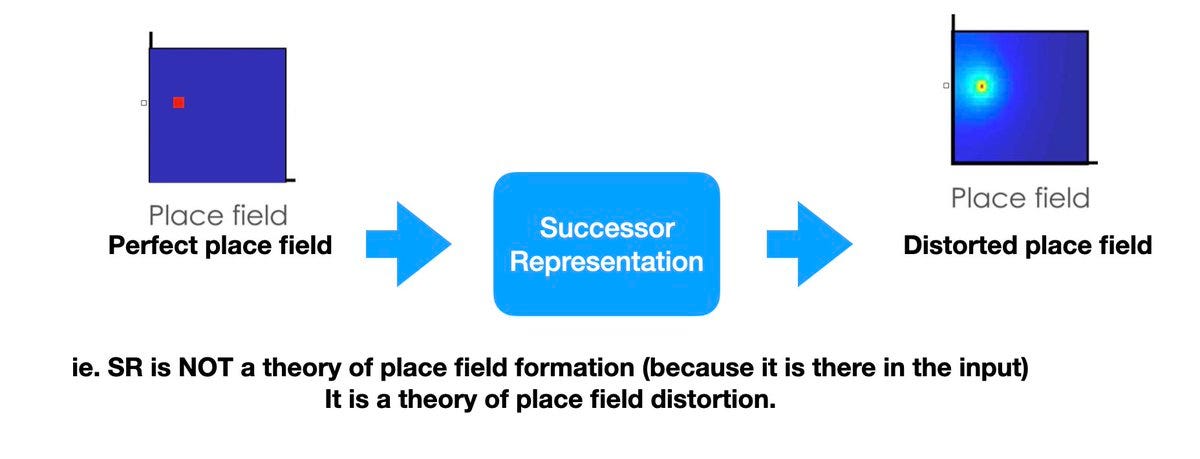 Place field
Perfect place field

Successor Representation

Place field
Distorted place field

ie. SR is NOT a theory of place field formation (because it is there in the input)
It is a theory of place field distortion.